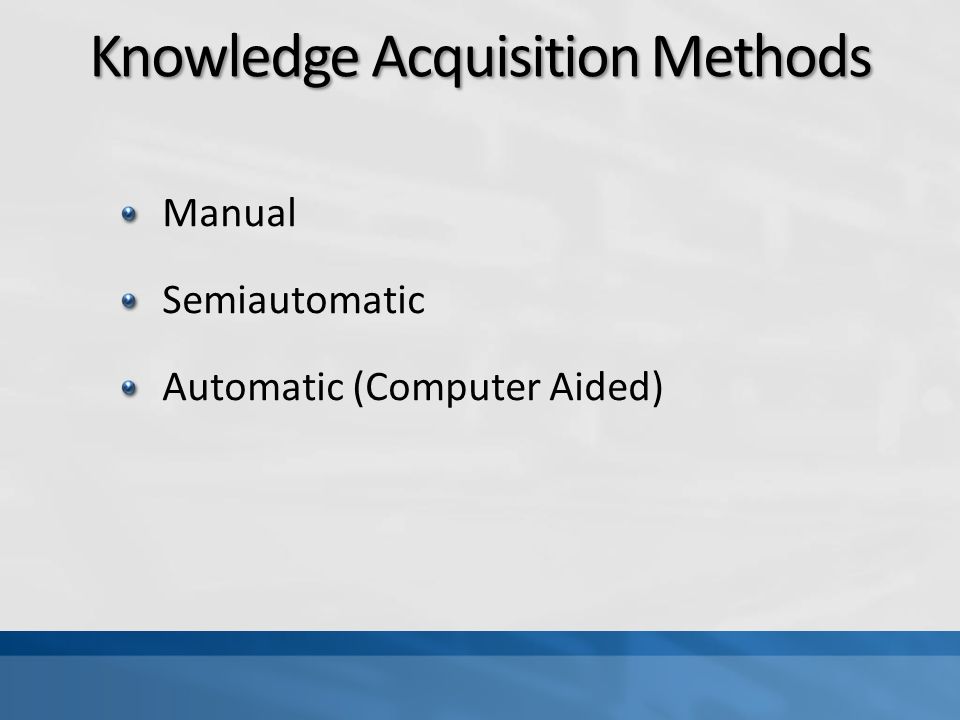 Knowledge Acquisition Methods

- Manual
- Semiautomatic
- Automatic (Computer Aided)